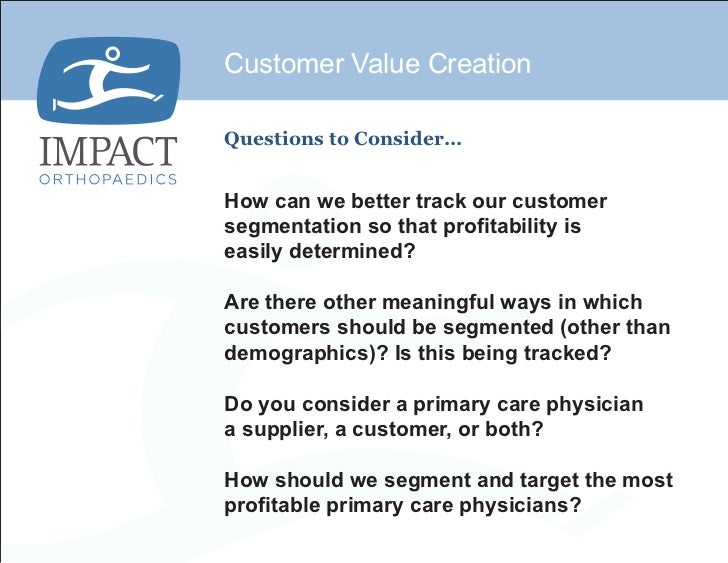 IMPACT
ORTHOPAEDICS

Customer Value Creation

Questions to Consider…

How can we better track our customer segmentation so that profitability is easily determined?

Are there other meaningful ways in which customers should be segmented (other than demographics)? Is this being tracked?

Do you consider a primary care physician a supplier, a customer, or both?

How should we segment and target the most profitable primary care physicians?